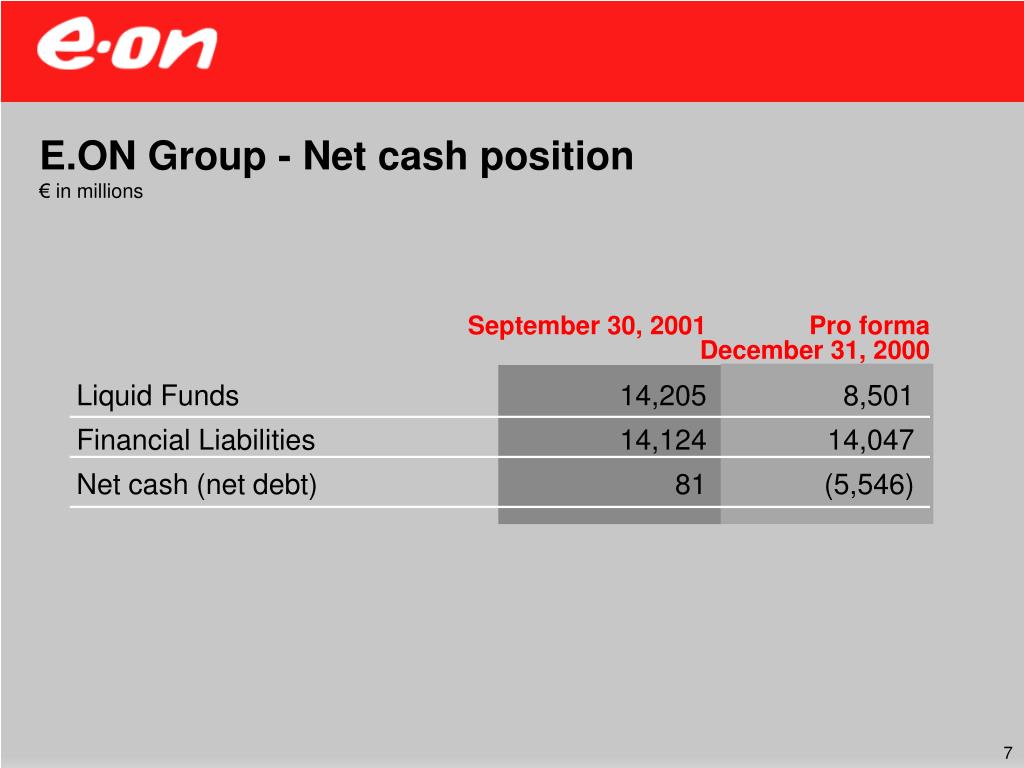 e·on

E.ON Group - Net cash position
€ in millions

| | September 30, 2001 | Pro forma December 31, 2000 |
|---|---|---|
| Liquid Funds | 14,205 | 8,501 |
| Financial Liabilities | 14,124 | 14,047 |
| Net cash (net debt) | 81 | (5,546) |

7